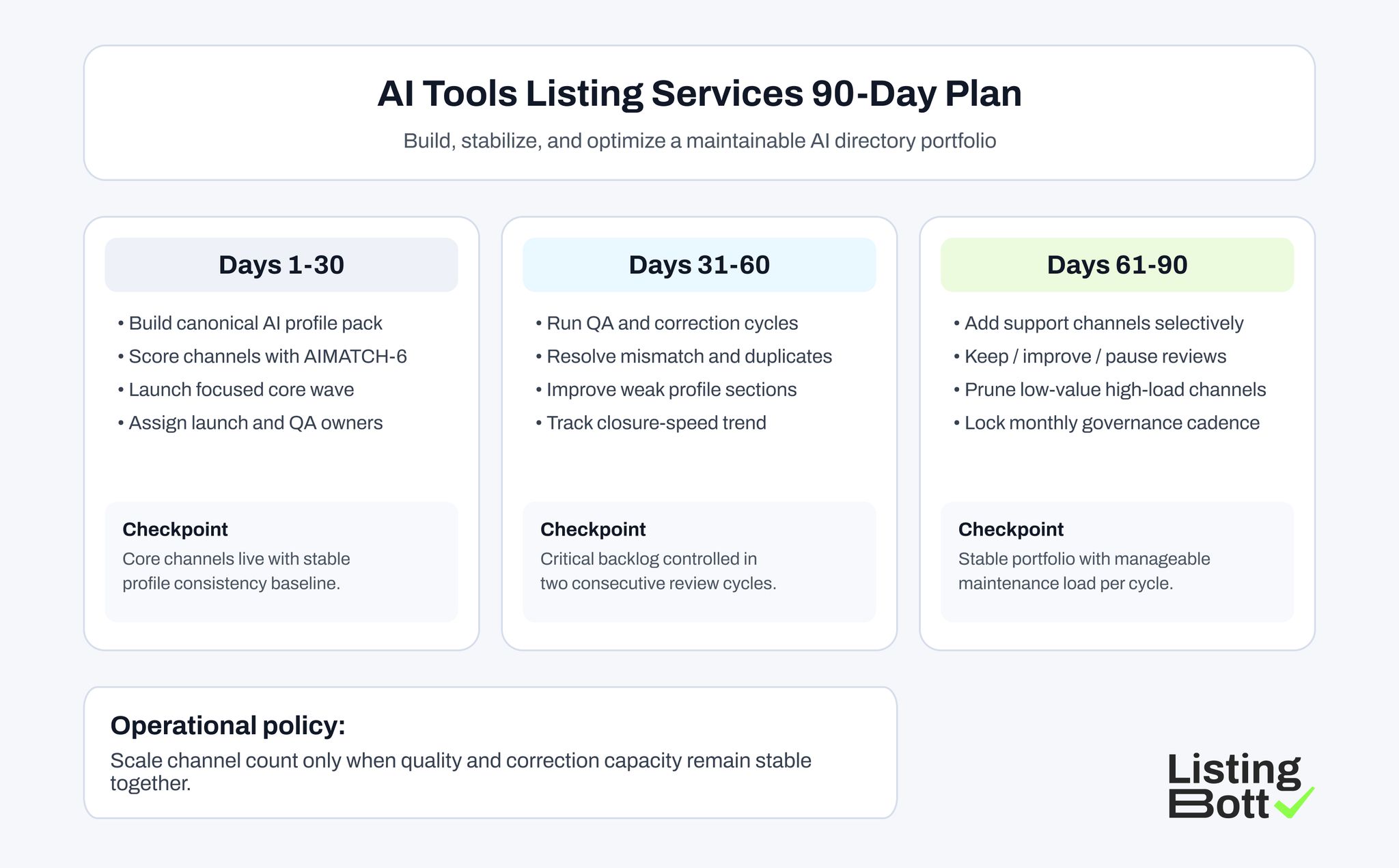 AI Tools Listing Services 90-Day Plan

Build, stabilize, and optimize a maintainable AI directory portfolio

Days 1-30

• Build canonical AI profile pack
• Score channels with AIMATCH-6
• Launch focused core wave
• Assign launch and QA owners

Checkpoint
Core channels live with stable profile consistency baseline.

Days 31-60

• Run QA and correction cycles
• Resolve mismatch and duplicates
• Improve weak profile sections
• Track closure-speed trend

Checkpoint
Critical backlog controlled in two consecutive review cycles.

Days 61-90

• Add support channels selectively
• Keep / improve / pause reviews
• Prune low-value high-load channels
• Lock monthly governance cadence

Checkpoint
Stable portfolio with manageable maintenance load per cycle.

Operational policy:
Scale channel count only when quality and correction capacity remain stable together.

Listing Bott